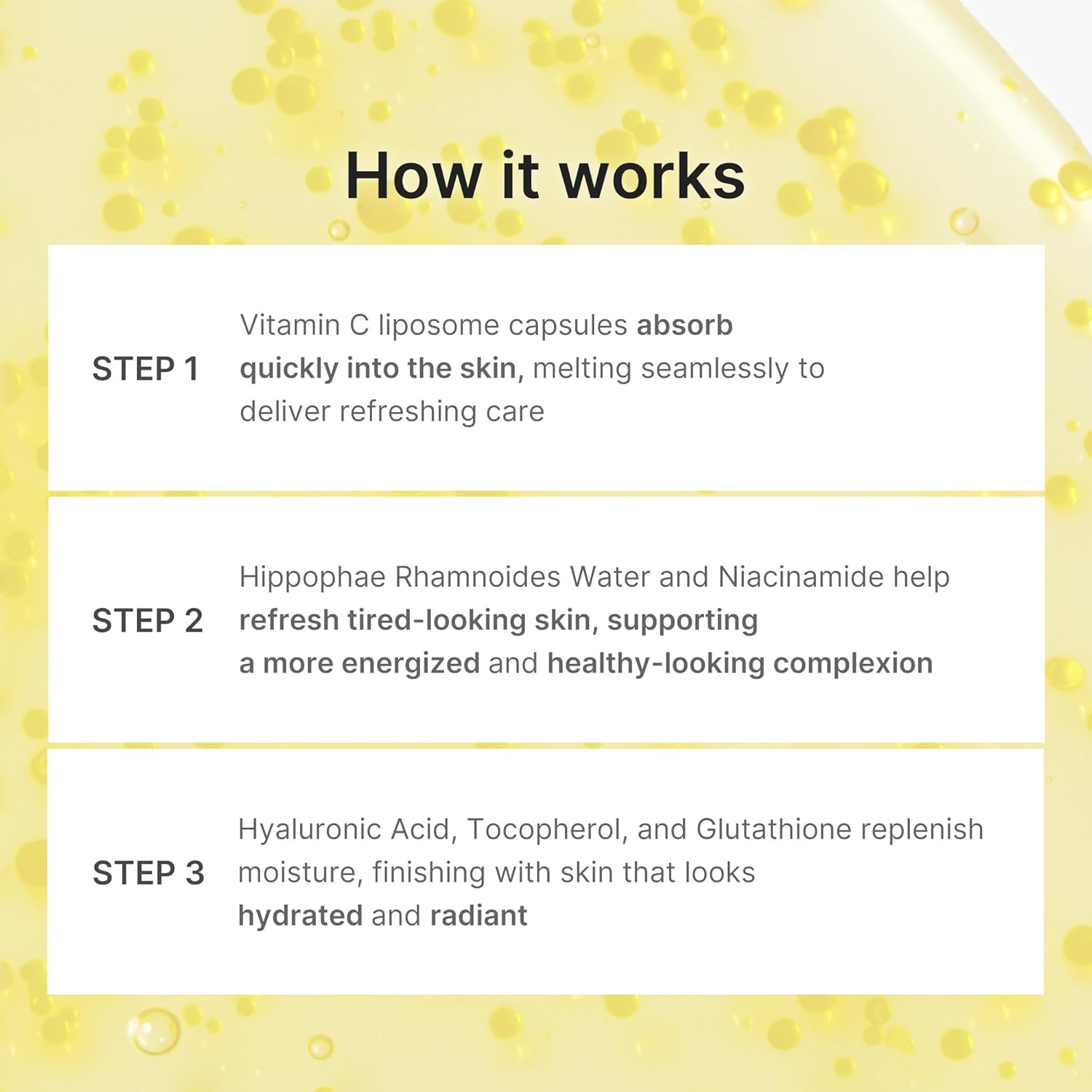 How it works

STEP 1

Vitamin C liposome capsules absorb quickly into the skin, melting seamlessly to deliver refreshing care

STEP 2

Hippophae Rhamnoides Water and Niacinamide help refresh tired-looking skin, supporting a more energized and healthy-looking complexion

STEP 3

Hyaluronic Acid, Tocopherol, and Glutathione replenish moisture, finishing with skin that looks hydrated and radiant